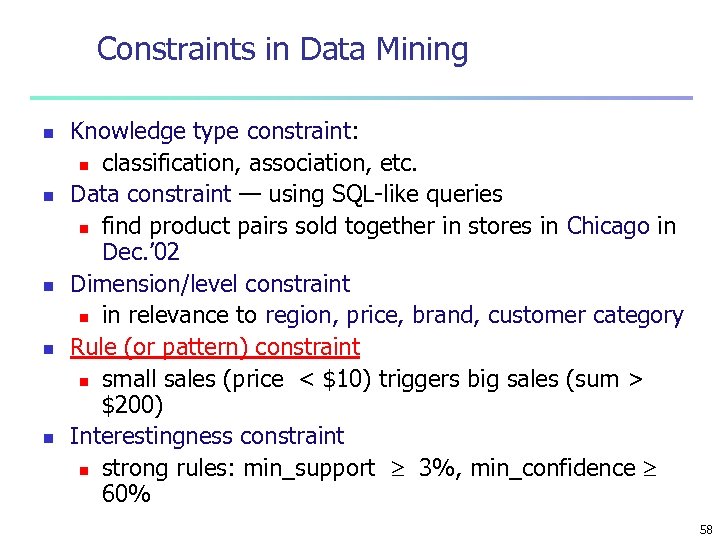 Constraints in Data Mining

- Knowledge type constraint:
  - classification, association, etc.
- Data constraint — using SQL-like queries
  - find product pairs sold together in stores in Chicago in Dec.'02
- Dimension/level constraint
  - in relevance to region, price, brand, customer category
- Rule (or pattern) constraint
  - small sales (price < \$10) triggers big sales (sum > \$200)
- Interestingness constraint
  - strong rules: min_support $\geq$ 3%, min_confidence $\geq$ 60%

58